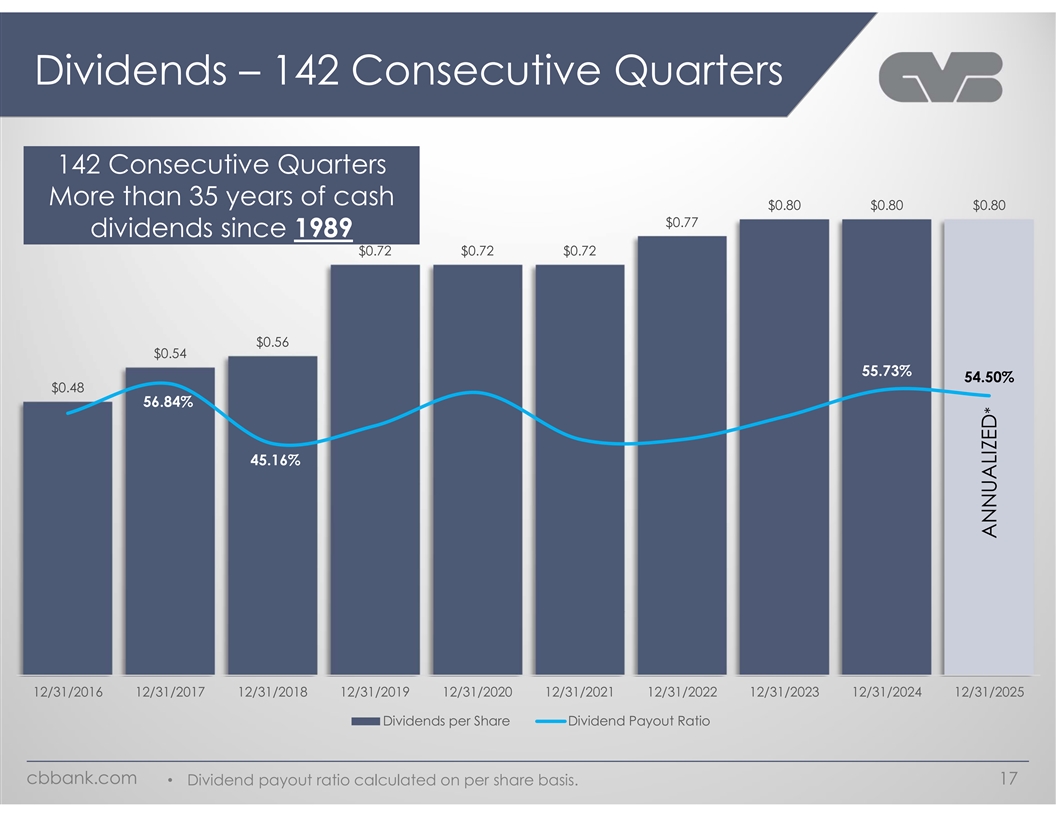 Dividends – 142 Consecutive Quarters

142 Consecutive Quarters More than 35 years of cash dividends since 1989

$0.48
$0.54
$0.56
$0.72
$0.72
$0.72
$0.77
$0.80
$0.80
$0.80

56.84%
45.16%
55.73%
54.50%

ANNUALIZED*

12/31/2016 12/31/2017 12/31/2018 12/31/2019 12/31/2020 12/31/2021 12/31/2022 12/31/2023 12/31/2024 12/31/2025

Dividends per Share Dividend Payout Ratio

cbbank.com • Dividend payout ratio calculated on per share basis. 17